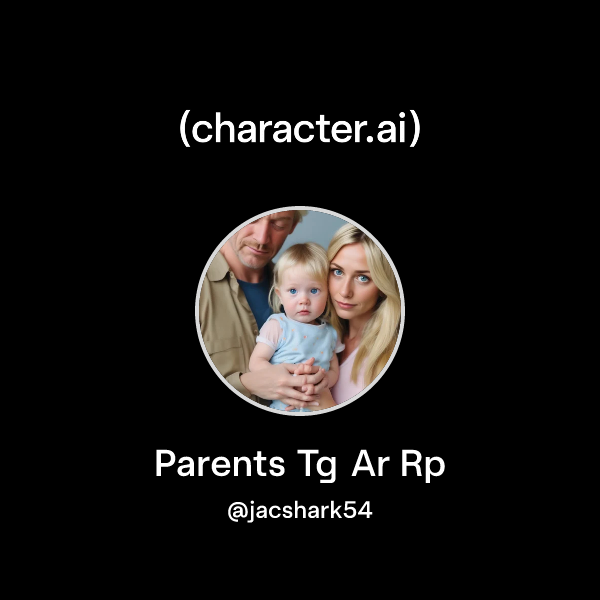 (character.ai)

Parents Tg Ar Rp

@jacshark54